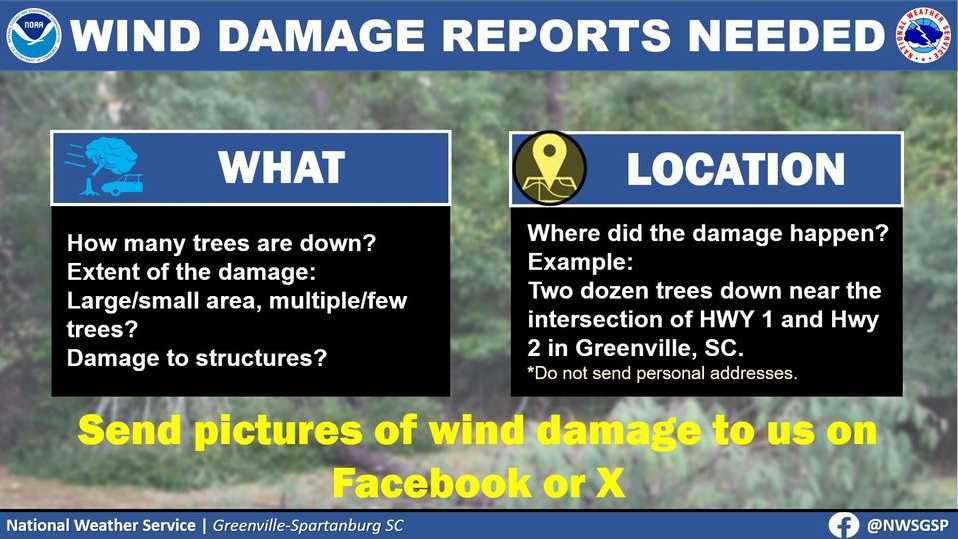 NOAA

WIND DAMAGE REPORTS NEEDED

NATIONAL WEATHER SERVICE

WHAT

How many trees are down?
Extent of the damage:
Large/small area, multiple/few trees?
Damage to structures?

LOCATION

Where did the damage happen?
Example:
Two dozen trees down near the intersection of HWY 1 and Hwy 2 in Greenville, SC.
*Do not send personal addresses.

Send pictures of wind damage to us on Facebook or X

National Weather Service | Greenville-Spartanburg SC

@NWSGSP